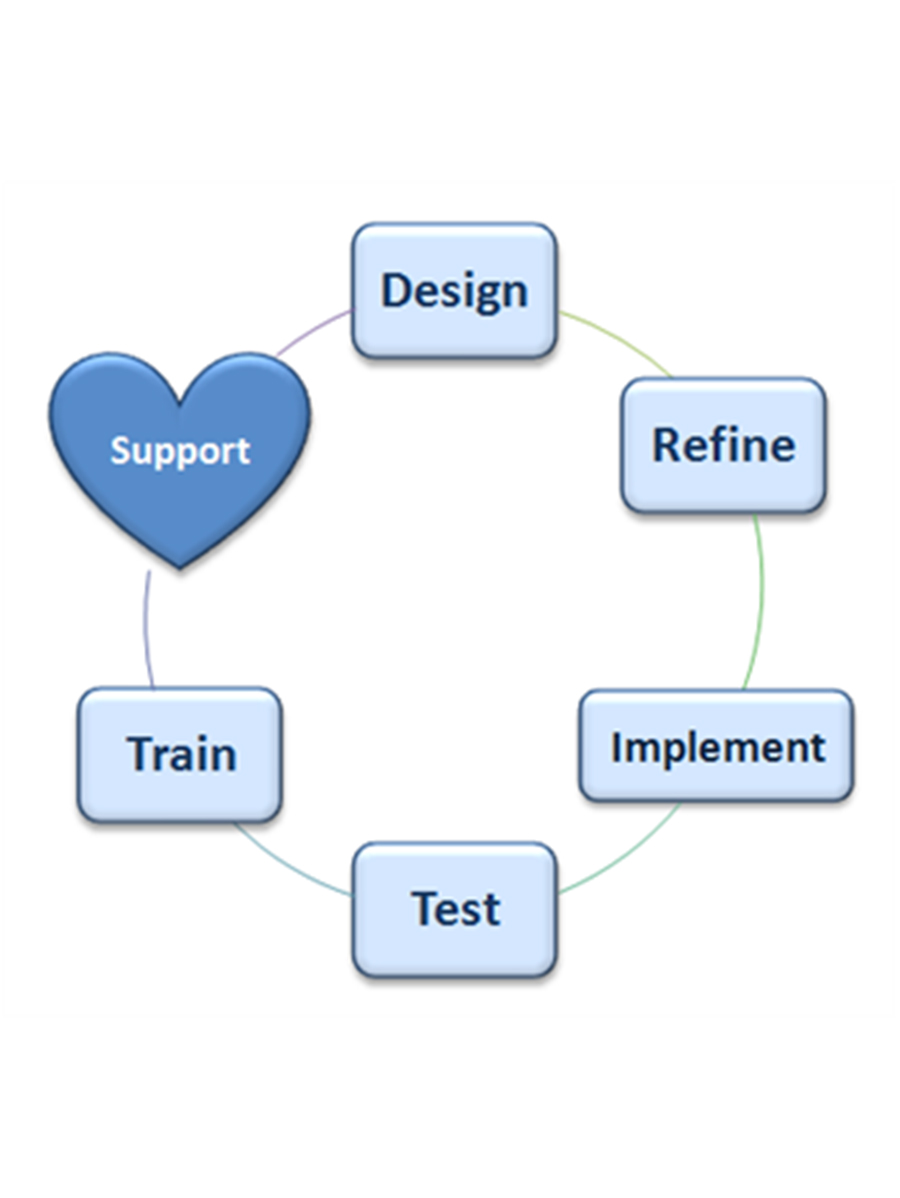 Design

Refine

Implement

Test

Train

Support